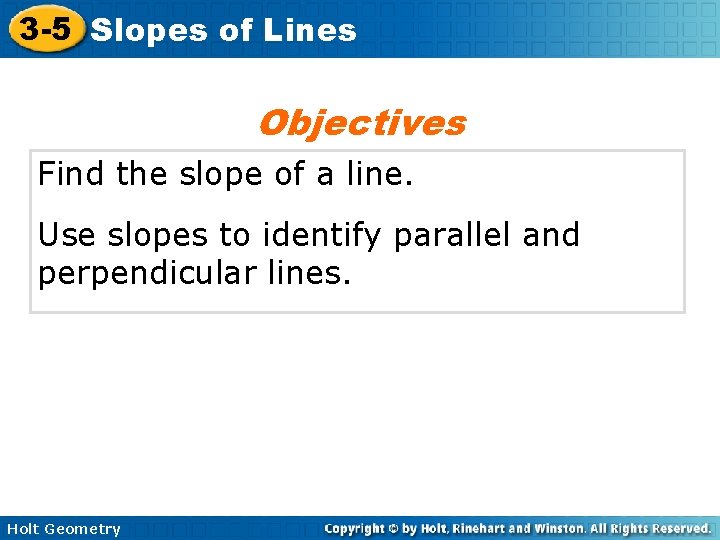 3-5 Slopes of Lines

Objectives

Find the slope of a line.

Use slopes to identify parallel and perpendicular lines.

Holt Geometry

Copyright © by Holt, Rinehart and Winston. All Rights Reserved.